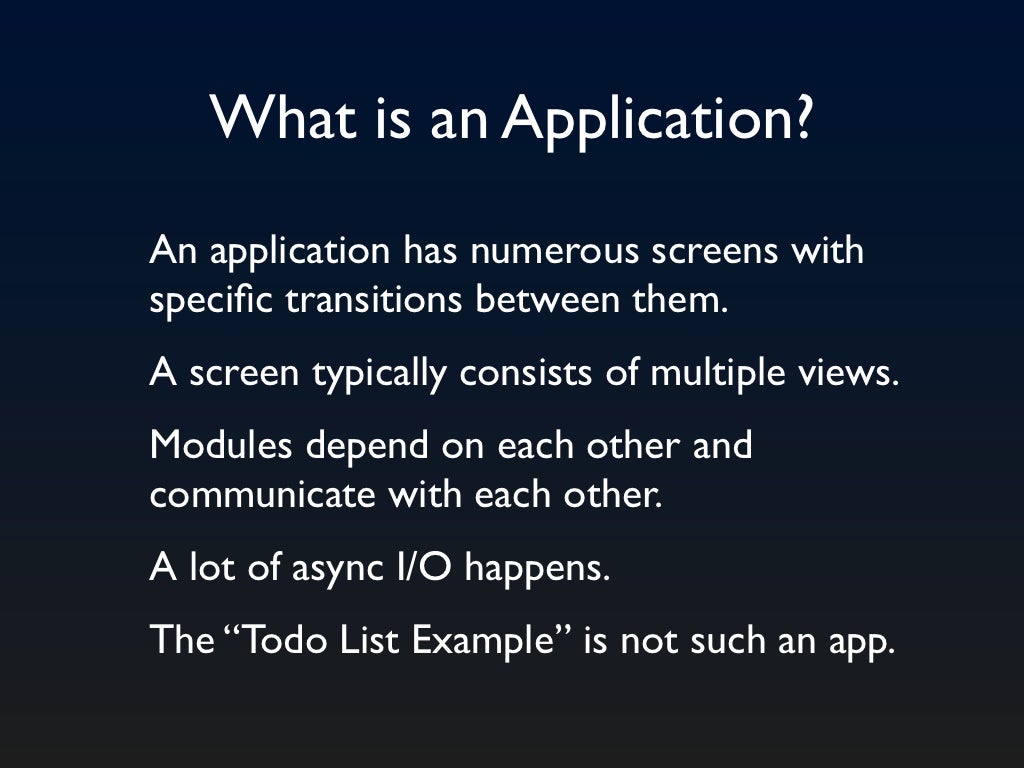 What is an Application?

An application has numerous screens with specific transitions between them.

A screen typically consists of multiple views.

Modules depend on each other and communicate with each other.

A lot of async I/O happens.

The “Todo List Example” is not such an app.